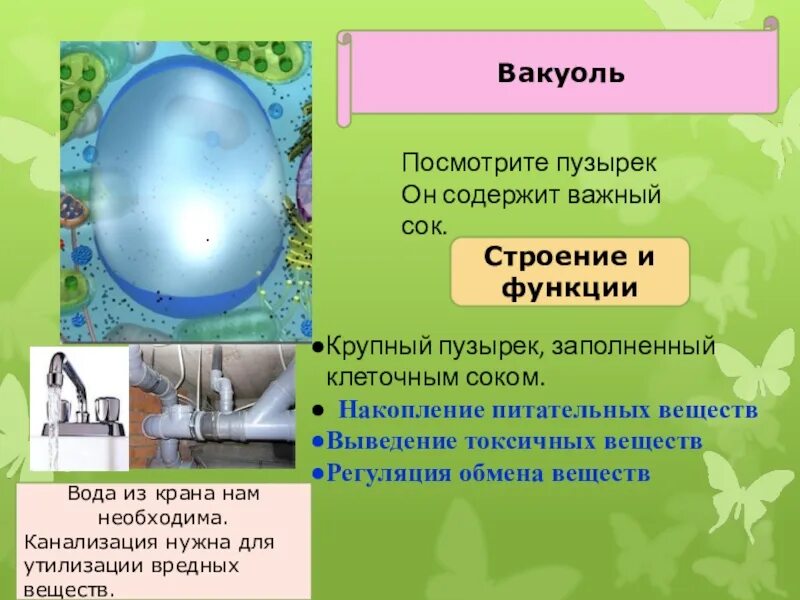 Вакуоль

Посмотрите пузырек
Он содержит важный сок.

Строение и функции

●Крупный пузырек, заполненный клеточным соком.
● Накопление питательных веществ
●Выведение токсичных веществ
●Регуляция обмена веществ

Вода из крана нам необходима.
Канализация нужна для утилизации вредных веществ.